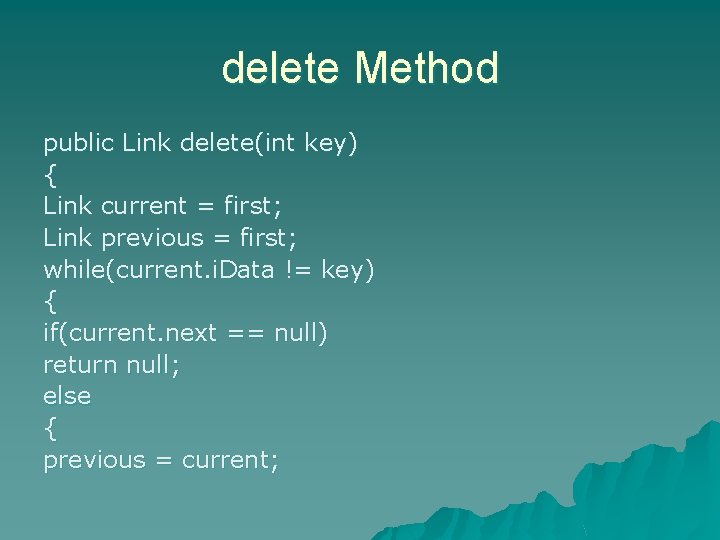 delete Method

public Link delete(int key)
{
Link current = first;
Link previous = first;
while(current.iData != key)
{
if(current.next == null)
return null;
else
{
previous = current;